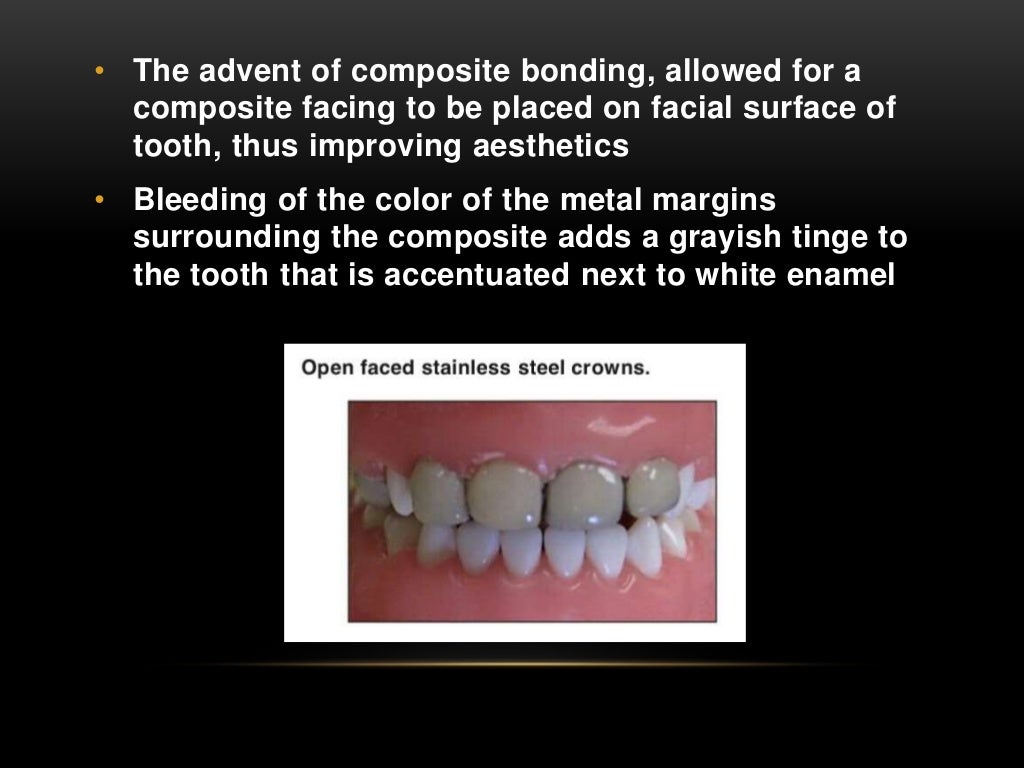 • The advent of composite bonding, allowed for a composite facing to be placed on facial surface of tooth, thus improving aesthetics

• Bleeding of the color of the metal margins surrounding the composite adds a grayish tinge to the tooth that is accentuated next to white enamel

Open faced stainless steel crowns.